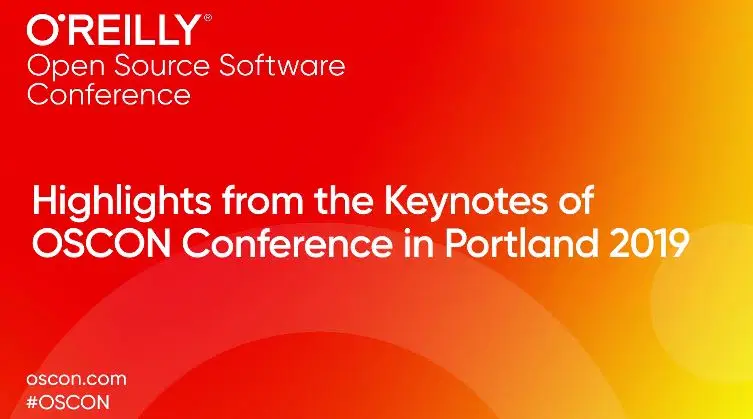 O'REILLY®
Open Source Software Conference

Highlights from the Keynotes of OSCON Conference in Portland 2019

oscon.com
#OSCON